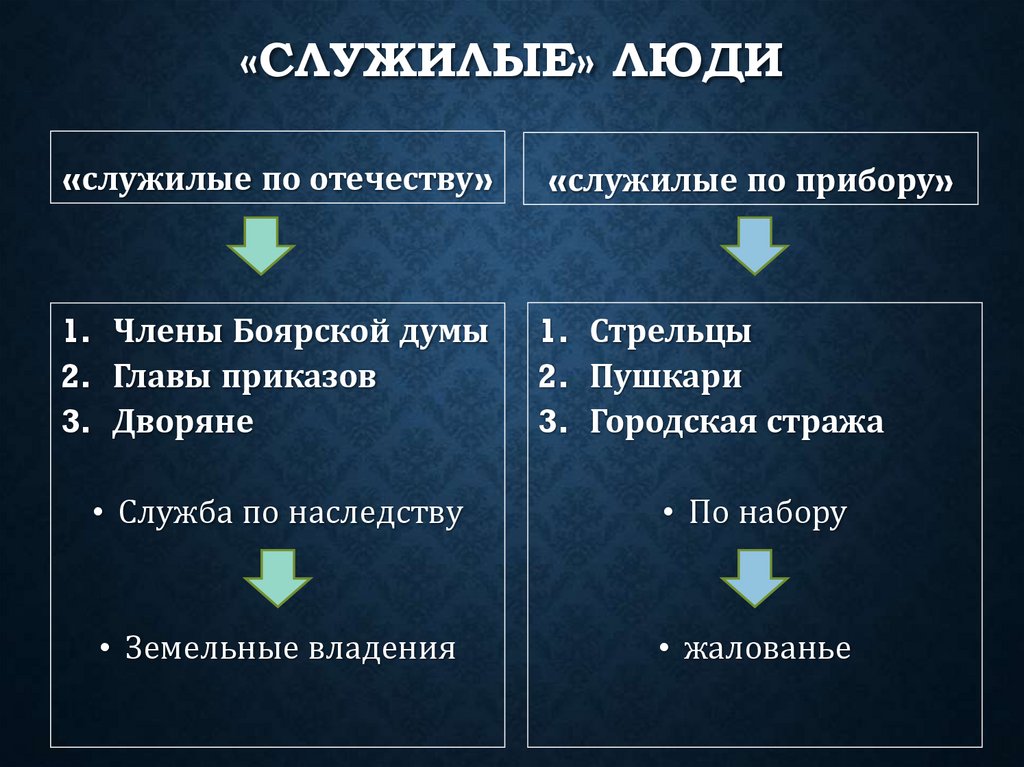 «СЛУЖИЛЫЕ» ЛЮДИ

«служилые по отечеству»

1. Члены Боярской думы
2. Главы приказов
3. Дворяне

• Служба по наследству

• Земельные владения

«служилые по прибору»

1. Стрельцы
2. Пушкари
3. Городская стража

• По набору

• жалованье